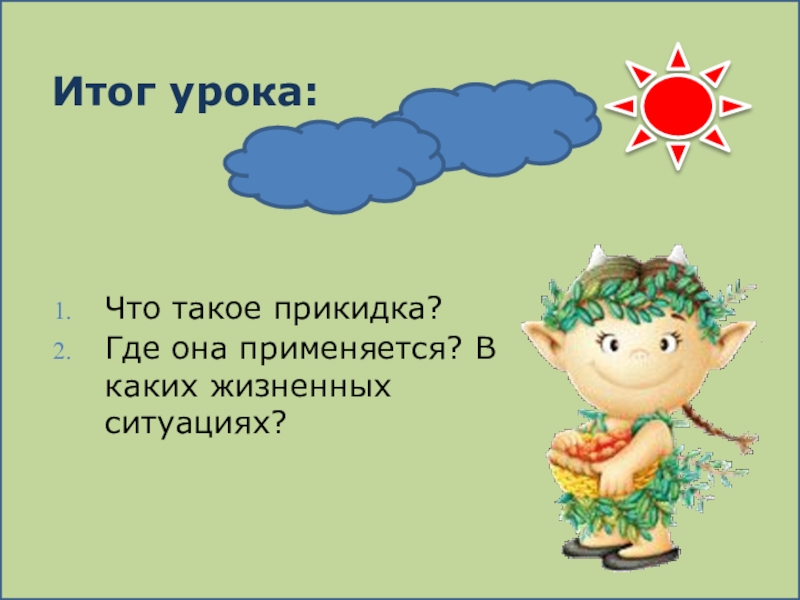 Итог урока:

1. Что такое прикидка?
2. Где она применяется? В каких жизненных ситуациях?